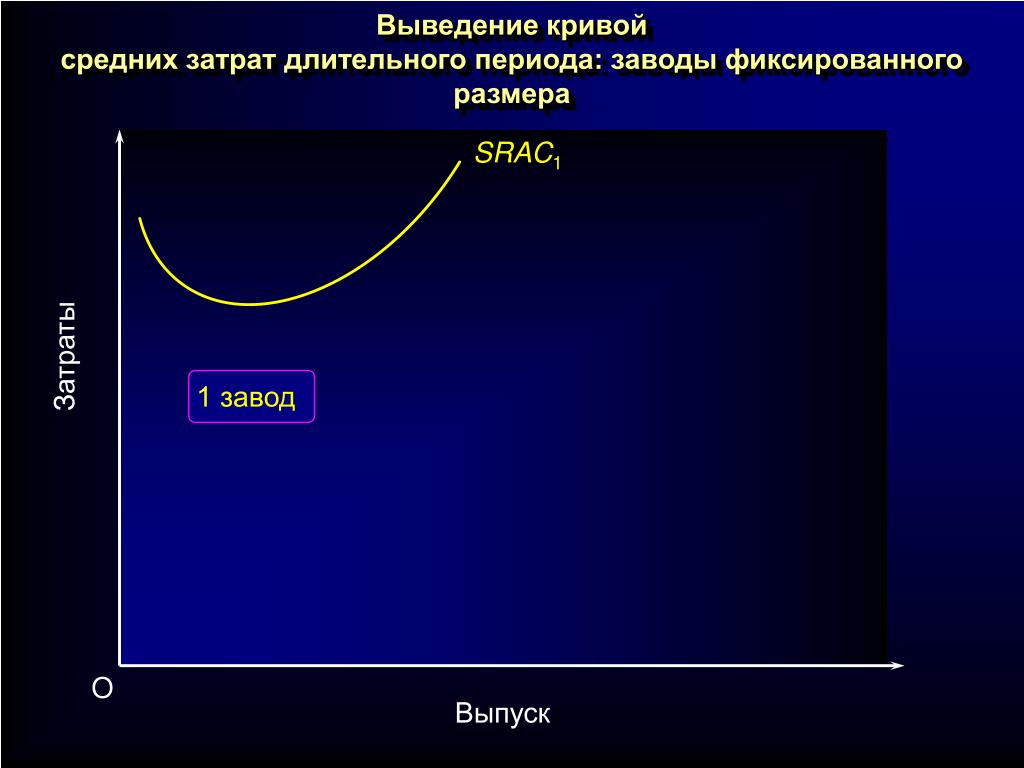 Выведение кривой
средних затрат длительного периода: заводы фиксированного размера

$SRAC_1$

Затраты

1 завод

O

Выпуск